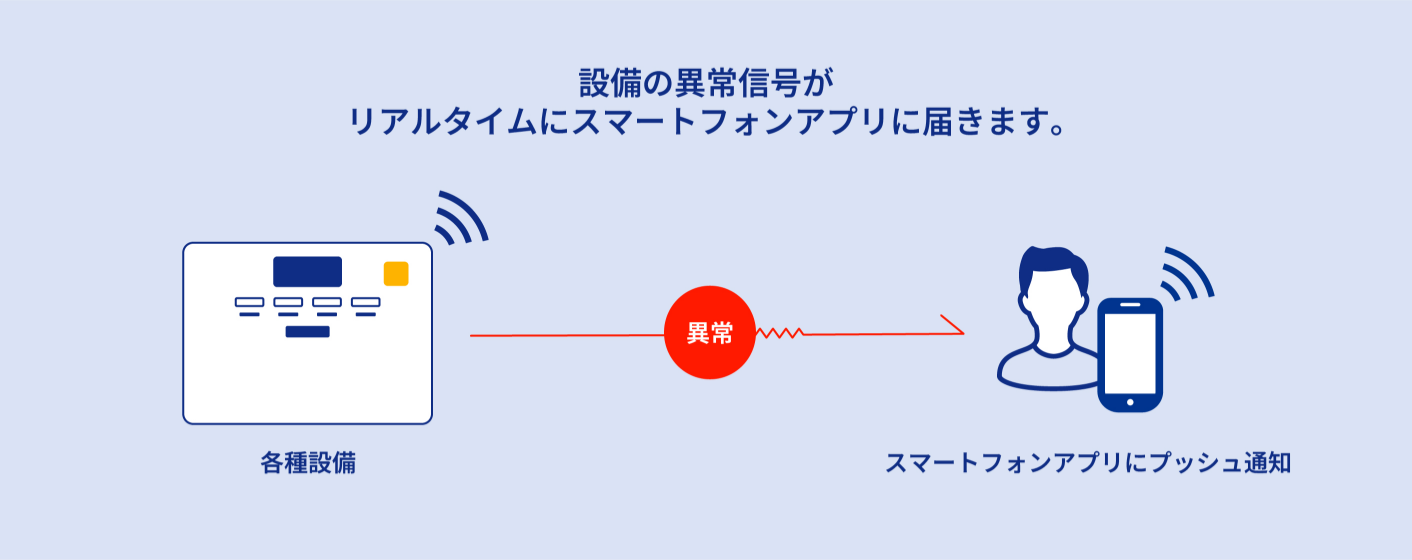 設備の異常信号が
リアルタイムにスマートフォンアプリに届きます。

異常

各種設備

スマートフォンアプリにプッシュ通知